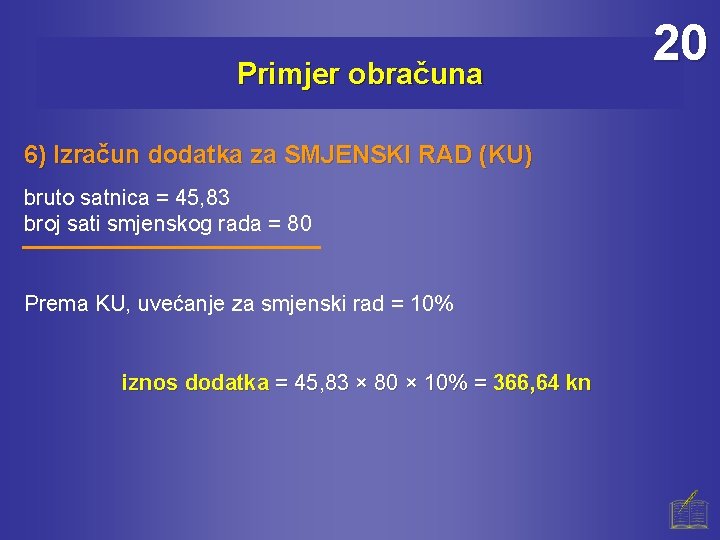 20

Primjer obračuna

6) Izračun dodatka za SMJENSKI RAD (KU)

bruto satnica = 45,83
broj sati smjenskog rada = 80

Prema KU, uvećanje za smjenski rad = 10%

iznos dodatka = 45,83 × 80 × 10% = 366,64 kn